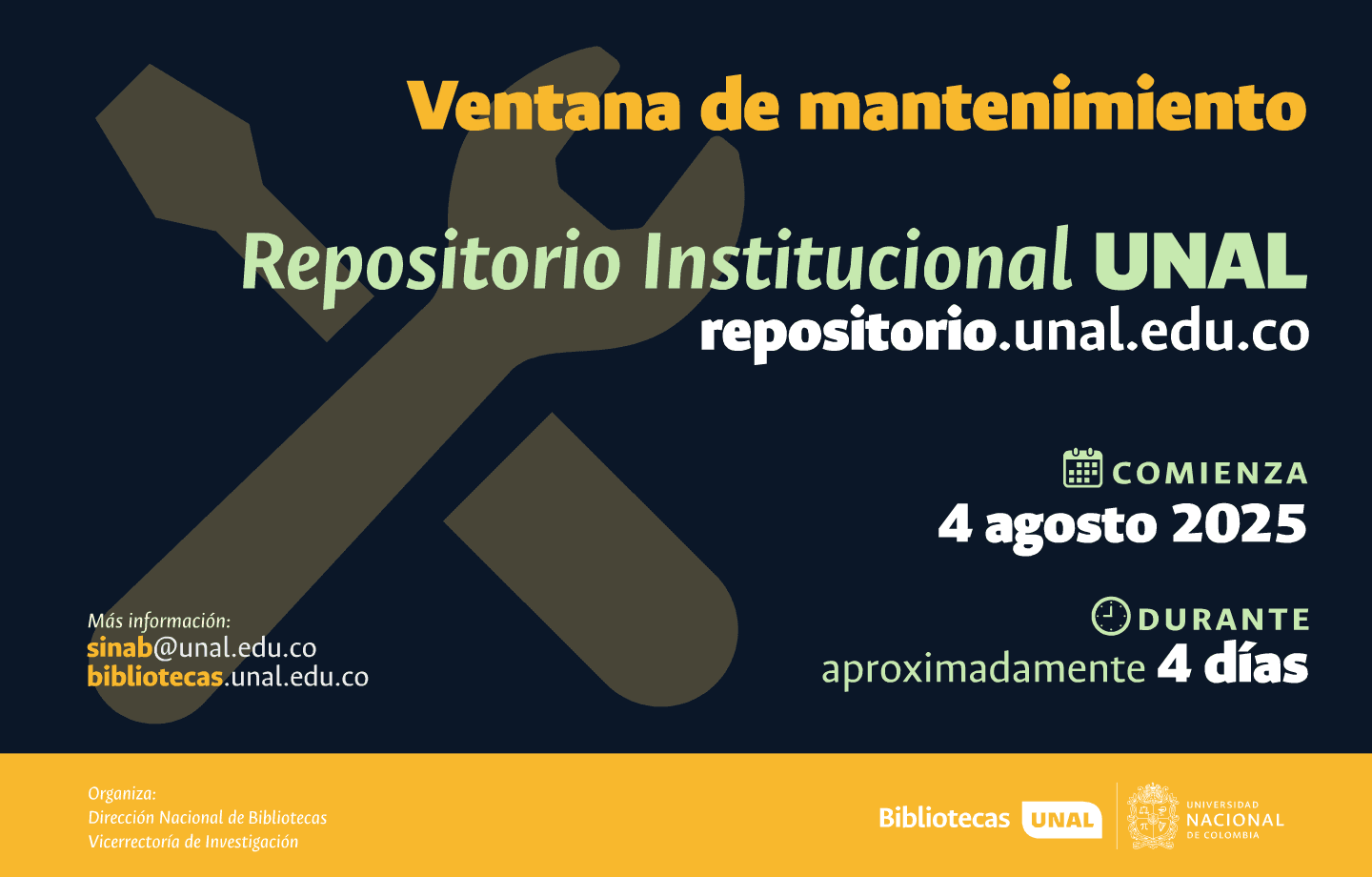 Ventana de mantenimiento

Repositorio Institucional UNAL
repositorio.unal.edu.co

COMIENZA
4 agosto 2025

DURANTE
aproximadamente 4 días

Más información:
sinab@unal.edu.co
bibliotecas.unal.edu.co

Organiza:
Dirección Nacional de Bibliotecas
Vicerrectoría de Investigación

Bibliotecas UNAL

UNIVERSIDAD NACIONAL DE COLOMBIA